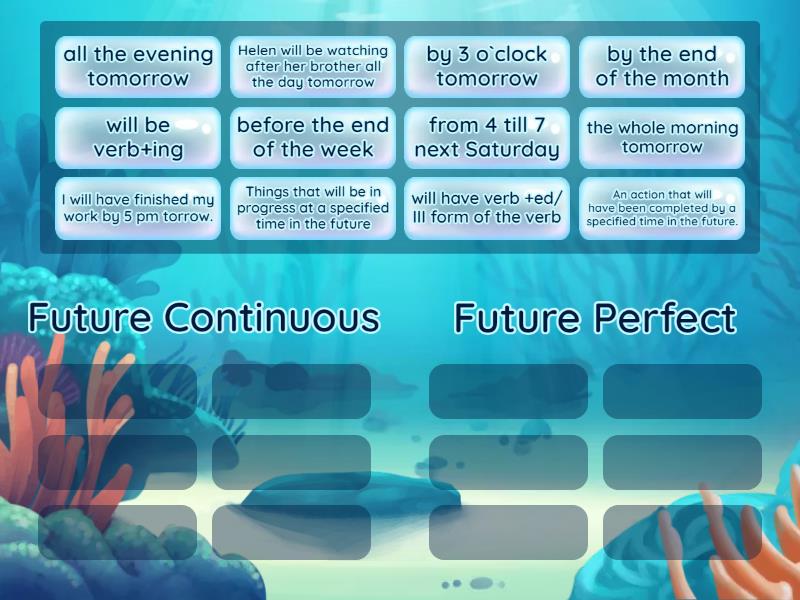 all the evening tomorrow

Helen will be watching after her brother all the day tomorrow

by 3 o`clock tomorrow

by the end of the month

will be verb+ing

before the end of the week

from 4 till 7 next Saturday

the whole morning tomorrow

I will have finished my work by 5 pm torrow.

Things that will be in progress at a specified time in the future

will have verb +ed/ III form of the verb

An action that will have been completed by a specified time in the future.

Future Continuous

Future Perfect